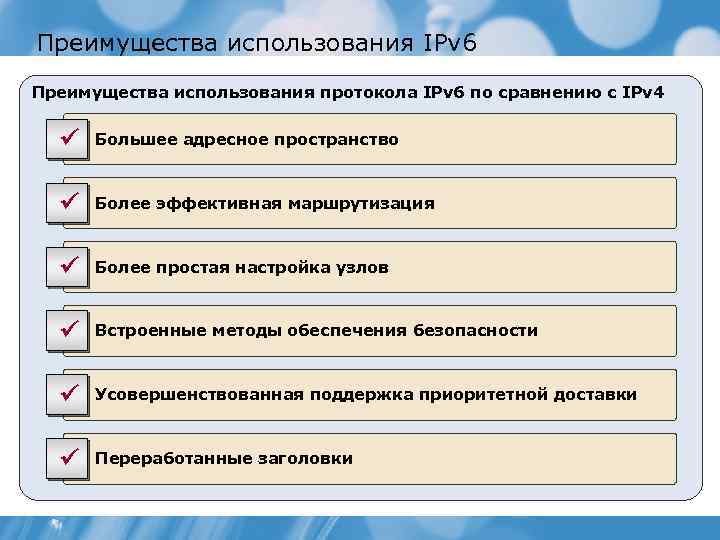 Преимущества использования IPv6

Преимущества использования протокола IPv6 по сравнению с IPv4

✓ Большее адресное пространство

✓ Более эффективная маршрутизация

✓ Более простая настройка узлов

✓ Встроенные методы обеспечения безопасности

✓ Усовершенствованная поддержка приоритетной доставки

✓ Переработанные заголовки